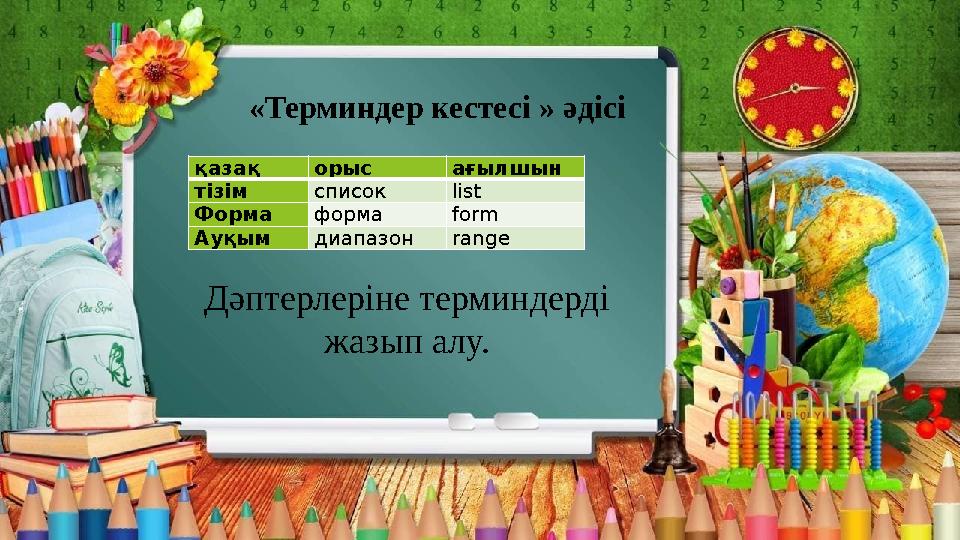 «Терминдер кестесі » әдісі

| қазақ | орыс | ағылшын |
|---|---|---|
| тізім | список | list |
| Форма | форма | form |
| Ауқым | диапазон | range |

Дәптерлеріне терминдерді жазып алу.